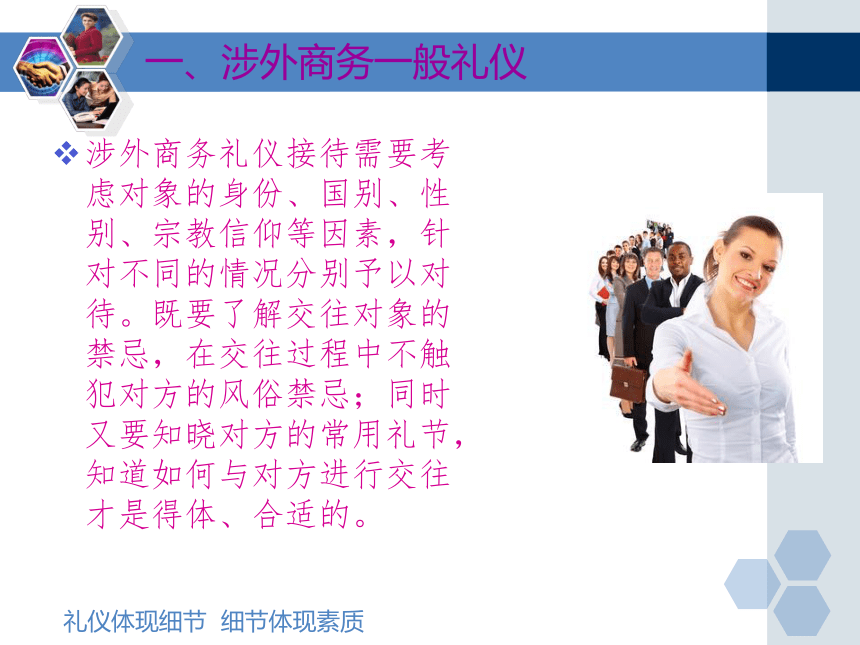 一、涉外商务一般礼仪

❖ 涉外商务礼仪接待需要考虑对象的身份、国别、性别、宗教信仰等因素，针对不同的情况分别予以对待。既要了解交往对象的禁忌，在交往过程中不触犯对方的风俗禁忌；同时又要知晓对方的常用礼节，知道如何与对方进行交往才是得体、合适的。

礼仪体现细节 细节体现素质